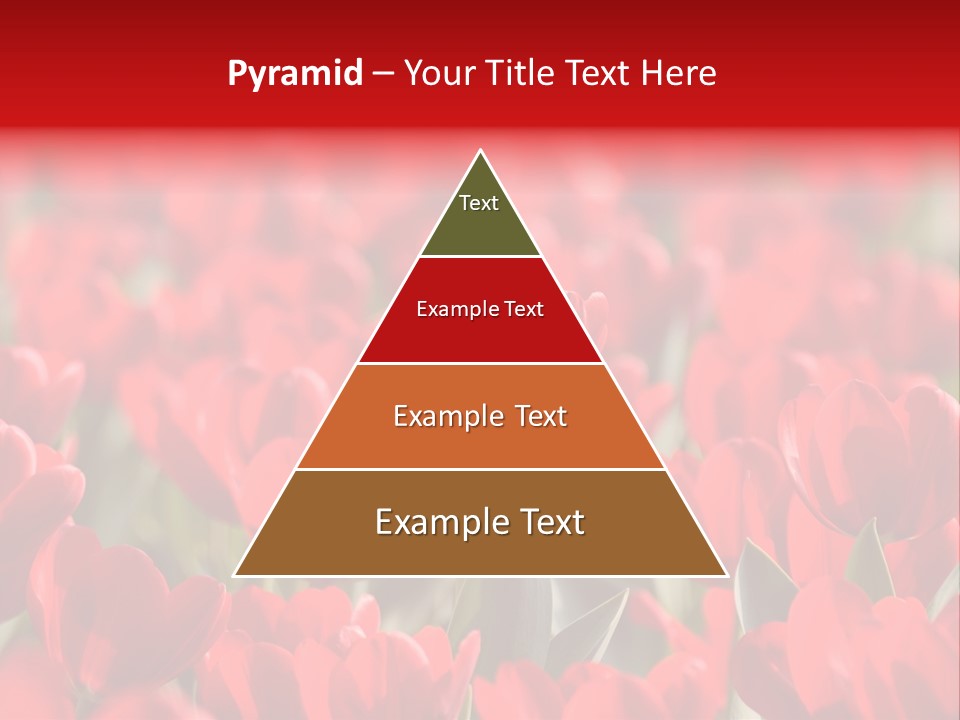 Pyramid – Your Title Text Here

Text

Example Text

Example Text

Example Text